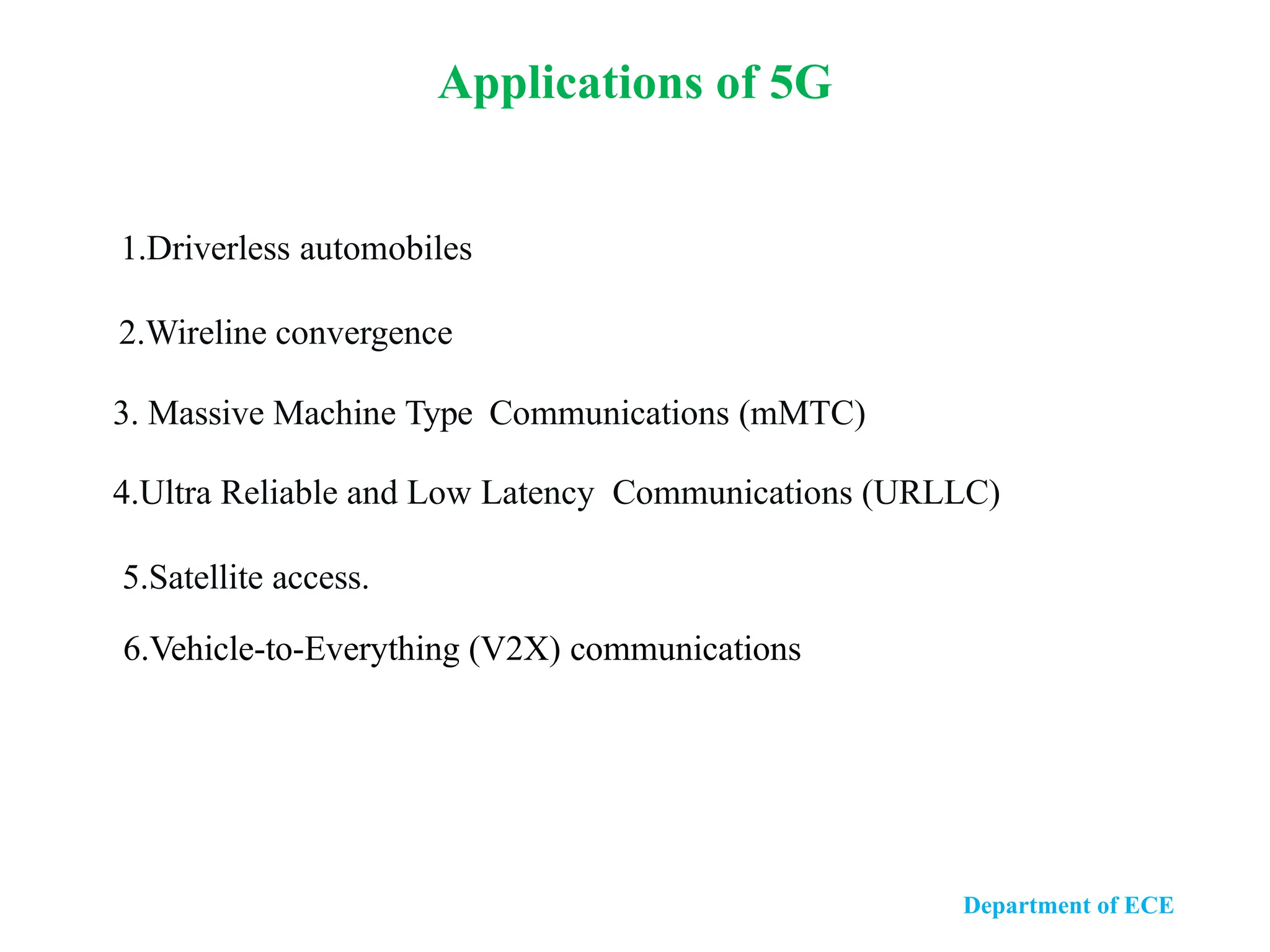 Applications of 5G

1.Driverless automobiles

2.Wireline convergence

3. Massive Machine Type Communications (mMTC)

4.Ultra Reliable and Low Latency Communications (URLLC)

5.Satellite access.

6.Vehicle-to-Everything (V2X) communications

Department of ECE